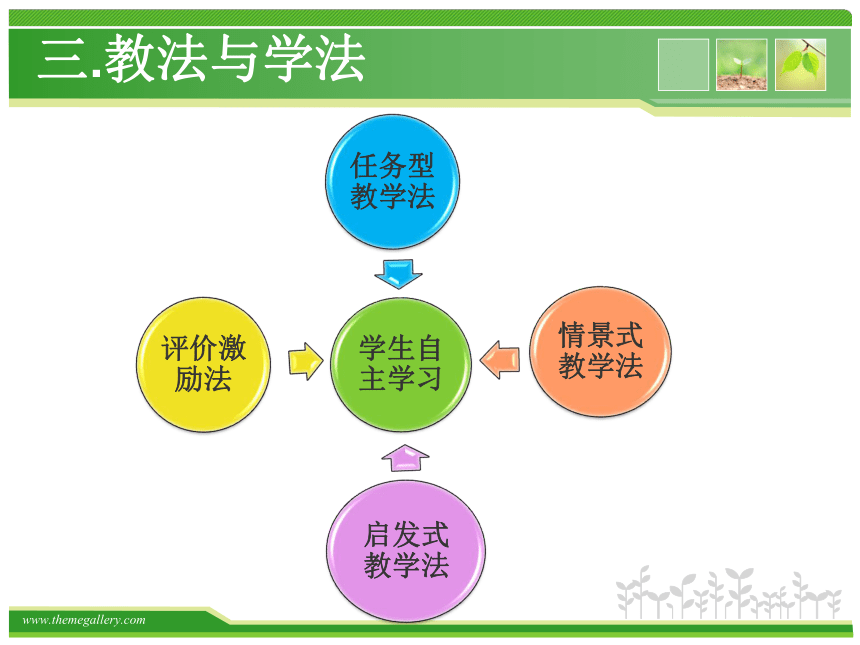 三.教法与学法

任务型教学法

评价激励法

学生自主学习

情景式教学法

启发式教学法

www.themegallery.com